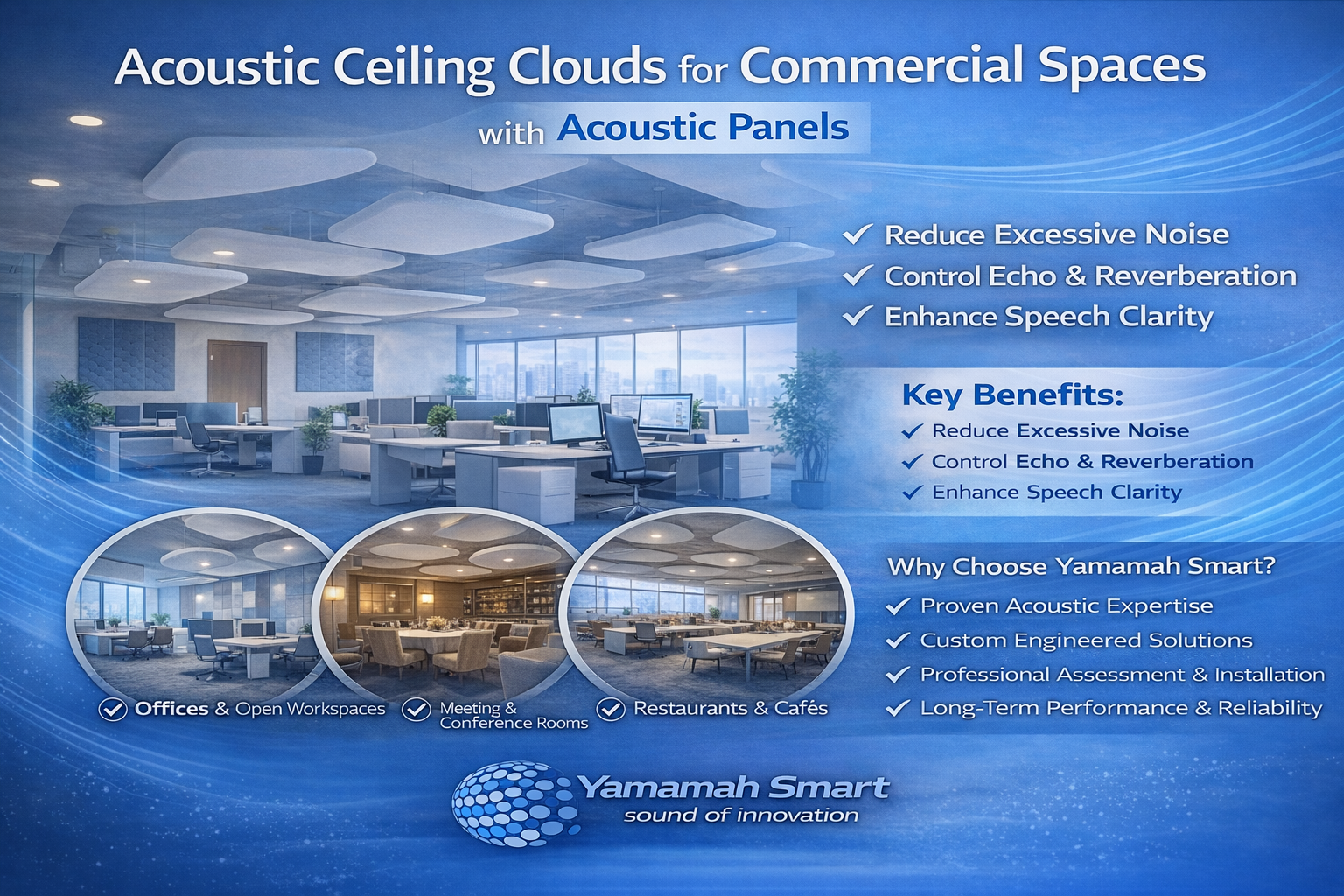 Acoustic Ceiling Clouds for Commercial Spaces

with Acoustic Panels

✓ Reduce Excessive Noise
✓ Control Echo & Reverberation
✓ Enhance Speech Clarity

Key Benefits:
✓ Reduce Excessive Noise
✓ Control Echo & Reverberation
✓ Enhance Speech Clarity

Why Choose Yamamah Smart?
✓ Proven Acoustic Expertise
✓ Custom Engineered Solutions
✓ Professional Assessment & Installation
✓ Long-Term Performance & Reliability

✓ Offices & Open Workspaces
✓ Meeting & Conference Rooms
✓ Restaurants & Cafés

Yamamah Smart
sound of innovation